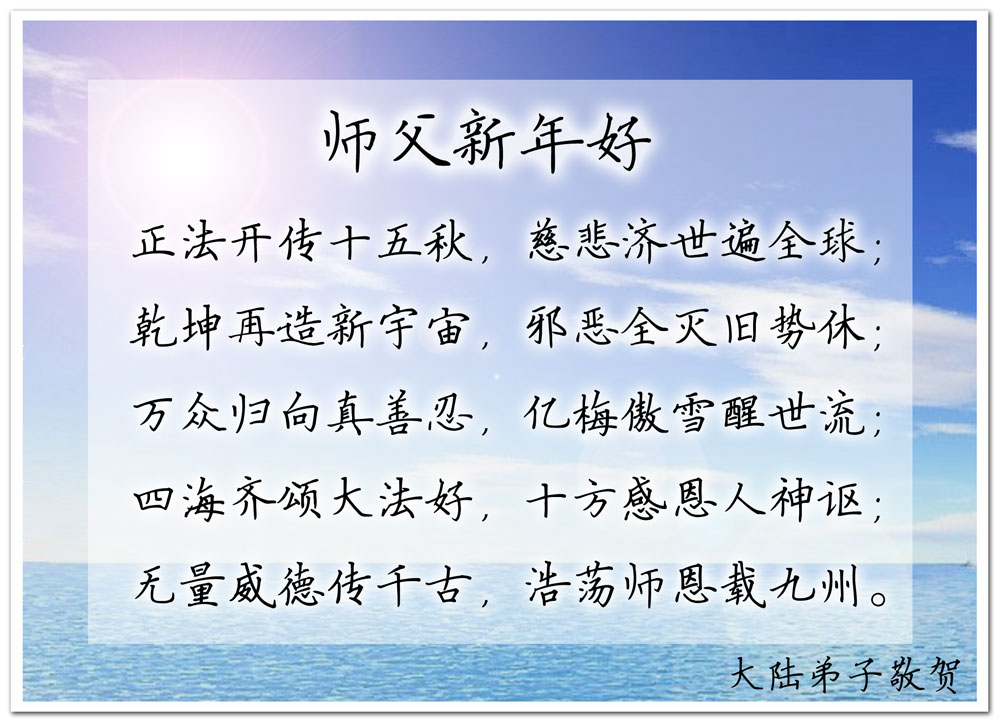 师父新年好

正法开传十五秋，慈悲济世遍全球；
乾坤再造新宇宙，邪恶全灭旧势休；
万众归向真善忍，亿梅傲雪醒世流；
四海齐颂大法好，十方感恩人神讴；
无量威德传千古，浩荡师恩载九州。

大陆弟子敬贺